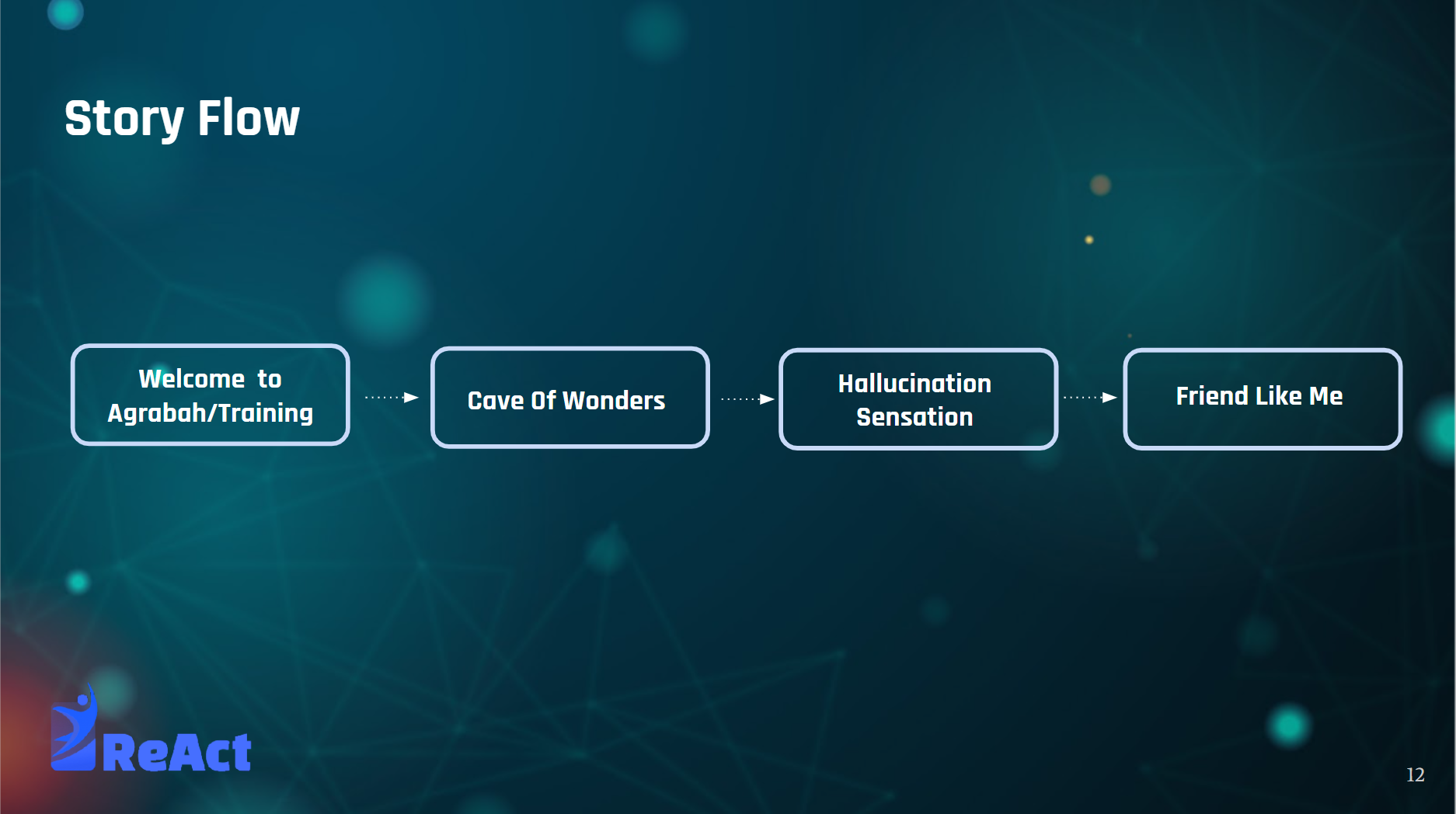 Story Flow

Welcome to Agrabah/Training

Cave Of Wonders

Hallucination Sensation

Friend Like Me

ReAct

12